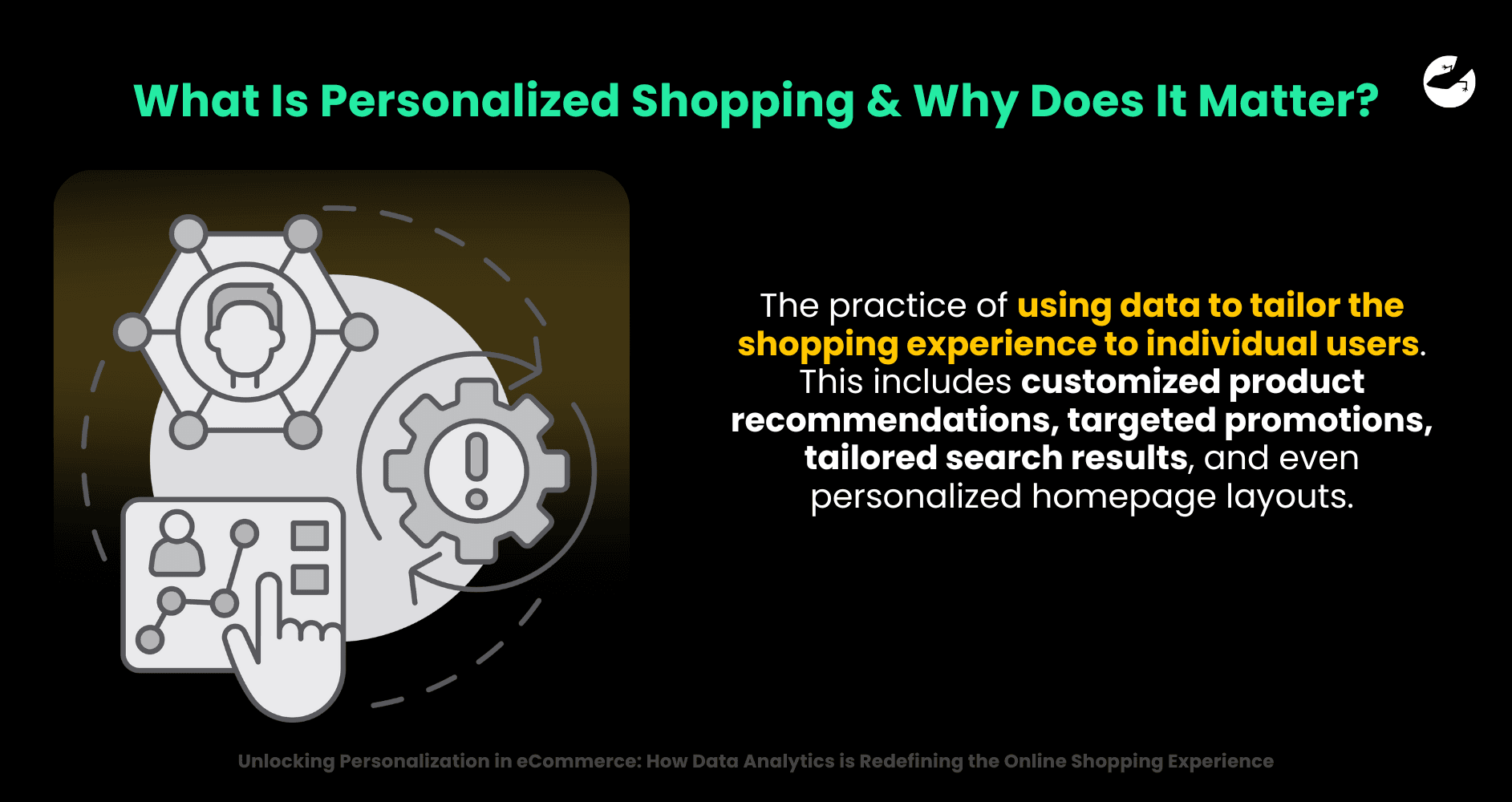 What Is Personalized Shopping & Why Does It Matter?

The practice of using data to tailor the shopping experience to individual users. This includes customized product recommendations, targeted promotions, tailored search results, and even personalized homepage layouts.

Unlocking Personalization in eCommerce: How Data Analytics is Redefining the Online Shopping Experience